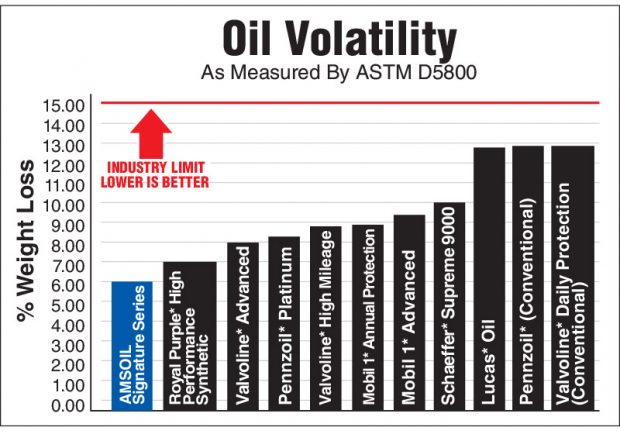 Oil Volatility
As Measured By ASTM D5800

% Weight Loss

15.00
14.00
13.00
12.00
11.00
10.00
9.00
8.00
7.00
6.00
5.00
4.00
3.00
2.00
1.00
0.00

INDUSTRY LIMIT
LOWER IS BETTER

AMSOIL Signature Series
Royal Purple* High Performance Synthetic
Valvoline* Advanced
Pennzoil* Platinum
Valvoline* High Mileage
Mobil 1* Annual Protection
Mobil 1* Advanced
Schaeffer* Supreme 9000
Lucas* Oil
Pennzoil* (Conventional)
Valvoline* Daily Protection (Conventional)